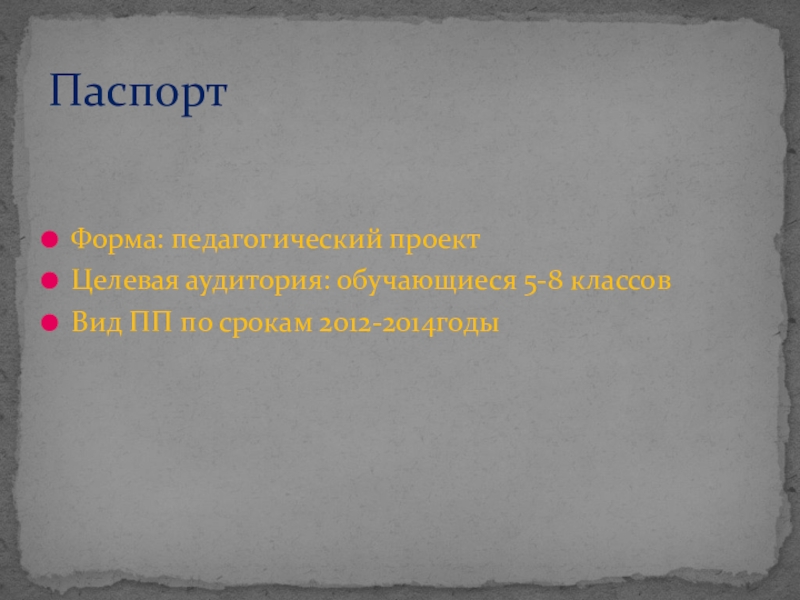 Паспорт

Форма: педагогический проект
Целевая аудитория: обучающиеся 5-8 классов
Вид ПП по срокам 2012-2014годы